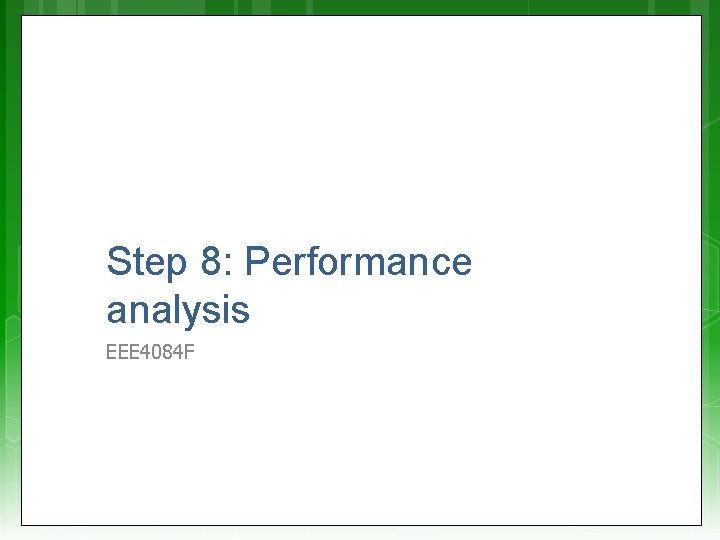 Step 8: Performance analysis

EEE4084F